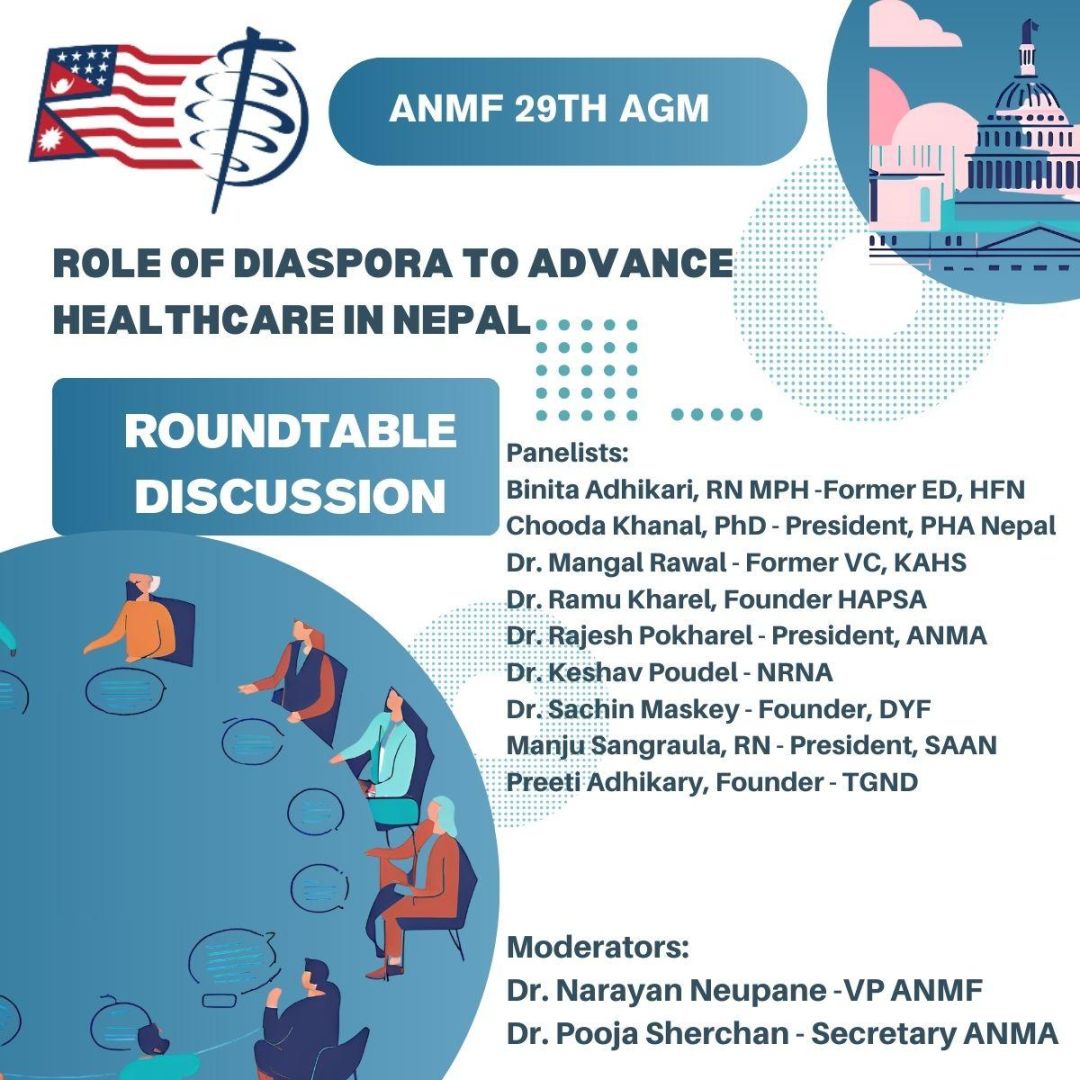 ANMF 29TH AGM

ROLE OF DIASPORA TO ADVANCE HEALTHCARE IN NEPAL

ROUNDTABLE DISCUSSION

Panelists:
Binita Adhikari, RN MPH -Former ED, HFN
Chooda Khanal, PhD - President, PHA Nepal
Dr. Mangal Rawal - Former VC, KAHS
Dr. Ramu Kharel, Founder HAPSA
Dr. Rajesh Pokharel - President, ANMA
Dr. Keshav Poudel - NRNA
Dr. Sachin Maskey - Founder, DYF
Manju Sangraula, RN - President, SAAN
Preeti Adhikary, Founder - TGND

Moderators:
Dr. Narayan Neupane -VP ANMF
Dr. Pooja Sherchan - Secretary ANMA